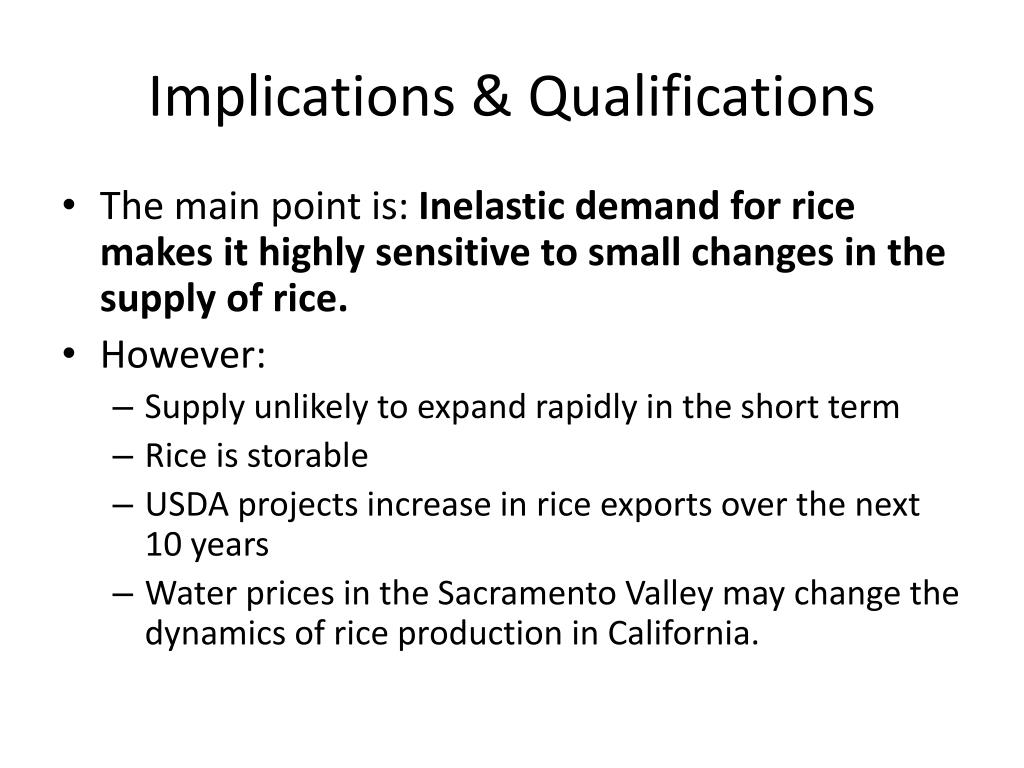 Implications & Qualifications

• The main point is: Inelastic demand for rice makes it highly sensitive to small changes in the supply of rice.
• However:
– Supply unlikely to expand rapidly in the short term
– Rice is storable
– USDA projects increase in rice exports over the next 10 years
– Water prices in the Sacramento Valley may change the dynamics of rice production in California.